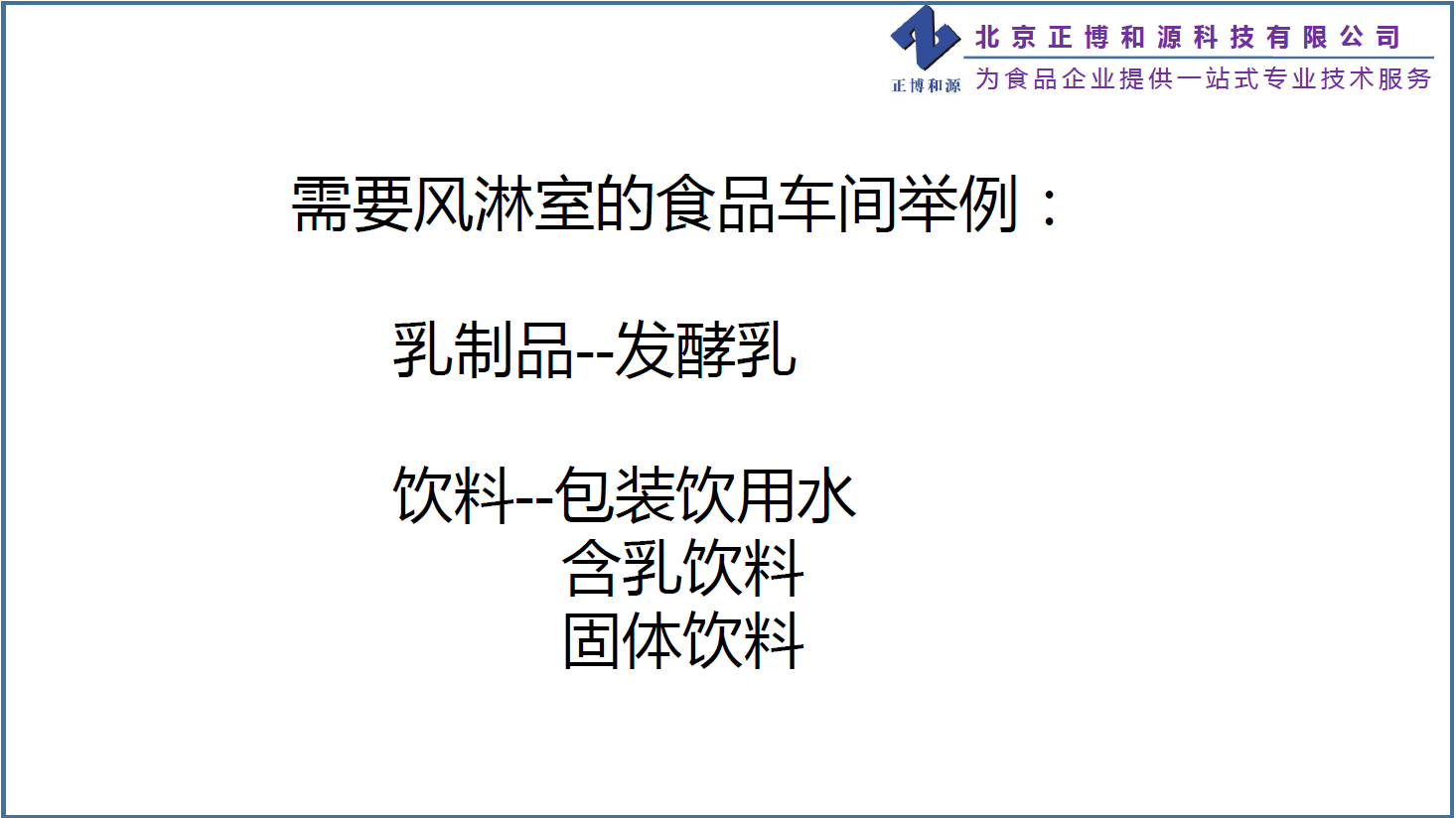 正博和源

北京正博和源科技有限公司
为食品企业提供一站式专业技术服务

需要风淋室的食品车间举例：

乳制品--发酵乳

饮料--包装饮用水
含乳饮料
固体饮料